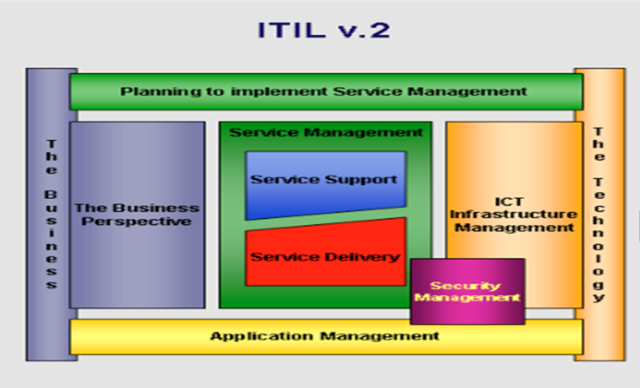 ITIL v.2

Planning to implement Service Management

The Business

The Business Perspective

Service Management

Service Support

Service Delivery

ICT Infrastructure Management

Security Management

The Technology

Application Management